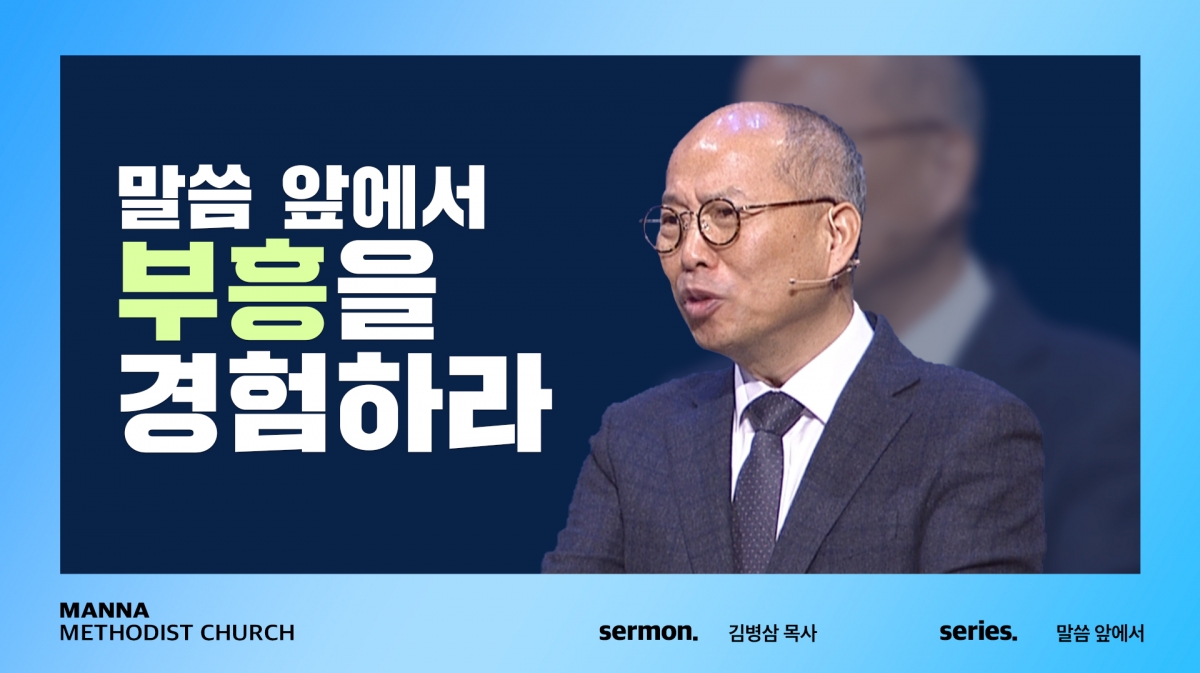 말씀 앞에서
부흥을
경험하라

MANNA
METHODIST CHURCH

sermon. 김병삼 목사

series. 말씀 앞에서